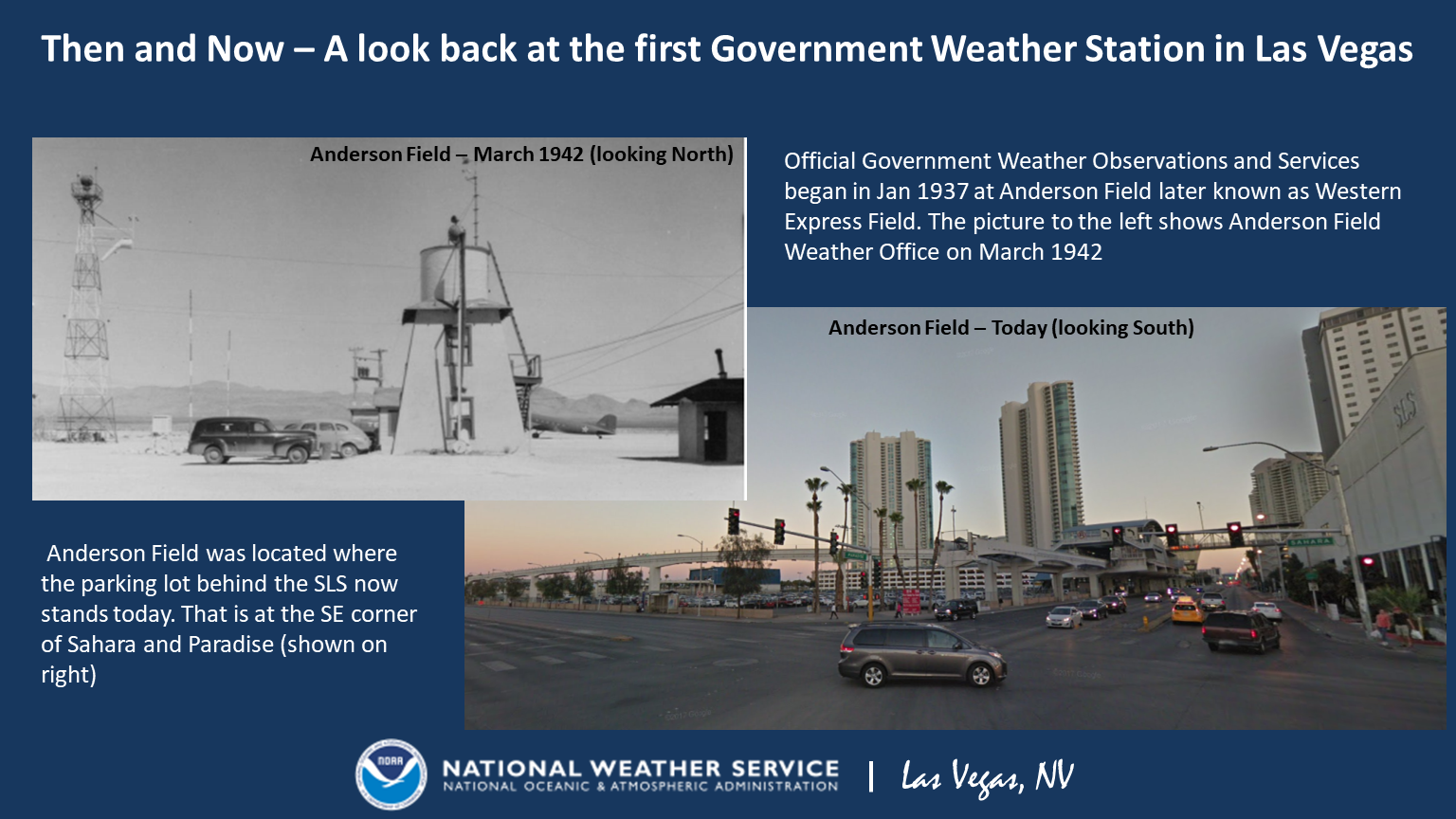 Then and Now – A look back at the first Government Weather Station in Las Vegas

Anderson Field – March 1942 (looking North)

Official Government Weather Observations and Services began in Jan 1937 at Anderson Field later known as Western Express Field. The picture to the left shows Anderson Field Weather Office on March 1942

Anderson Field – Today (looking South)

SLS

SAHARA

Anderson Field was located where the parking lot behind the SLS now stands today. That is at the SE corner of Sahara and Paradise (shown on right)

NOAA

NATIONAL WEATHER SERVICE
NATIONAL OCEANIC & ATMOSPHERIC ADMINISTRATION

| Las Vegas, NV